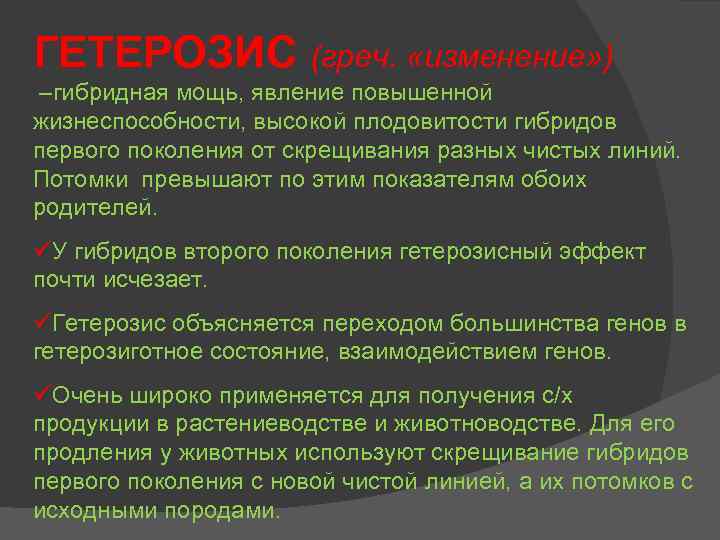 ГЕТЕРОЗИС (греч. «изменение»)
–гибридная мощь, явление повышенной жизнеспособности, высокой плодовитости гибридов первого поколения от скрещивания разных чистых линий. Потомки превышают по этим показателям обоих родителей.

✓У гибридов второго поколения гетерозисный эффект почти исчезает.

✓Гетерозис объясняется переходом большинства генов в гетерозиготное состояние, взаимодействием генов.

✓Очень широко применяется для получения с/х продукции в растениеводстве и животноводстве. Для его продления у животных используют скрещивание гибридов первого поколения с новой чистой линией, а их потомков с исходными породами.